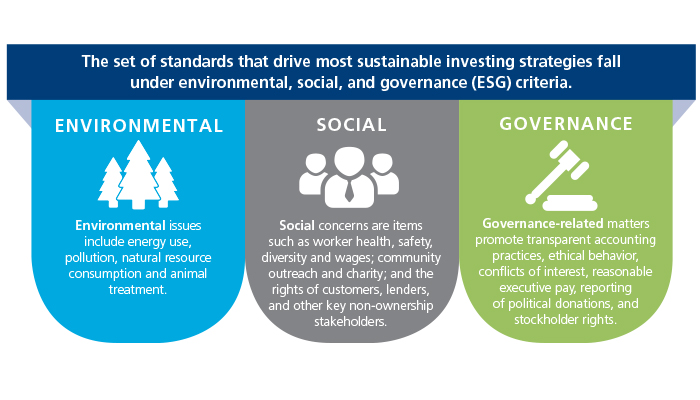 The set of standards that drive most sustainable investing strategies fall under environmental, social, and governance (ESG) criteria.

ENVIRONMENTAL

Environmental issues include energy use, pollution, natural resource consumption and animal treatment.

SOCIAL

Social concerns are items such as worker health, safety, diversity and wages; community outreach and charity; and the rights of customers, lenders, and other key non-ownership stakeholders.

GOVERNANCE

Governance-related matters promote transparent accounting practices, ethical behavior, conflicts of interest, reasonable executive pay, reporting of political donations, and stockholder rights.